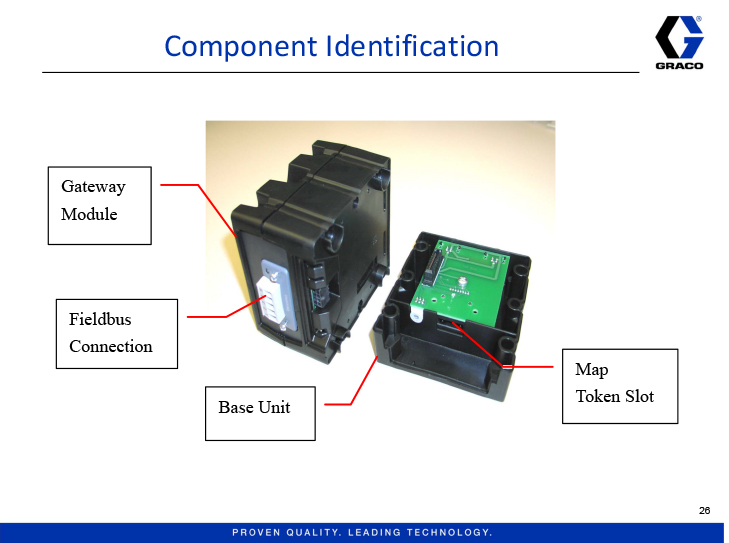 Component Identification

GRACO

Gateway Module

Fieldbus Connection

Base Unit

Map Token Slot

26

PROVEN QUALITY. LEADING TECHNOLOGY.